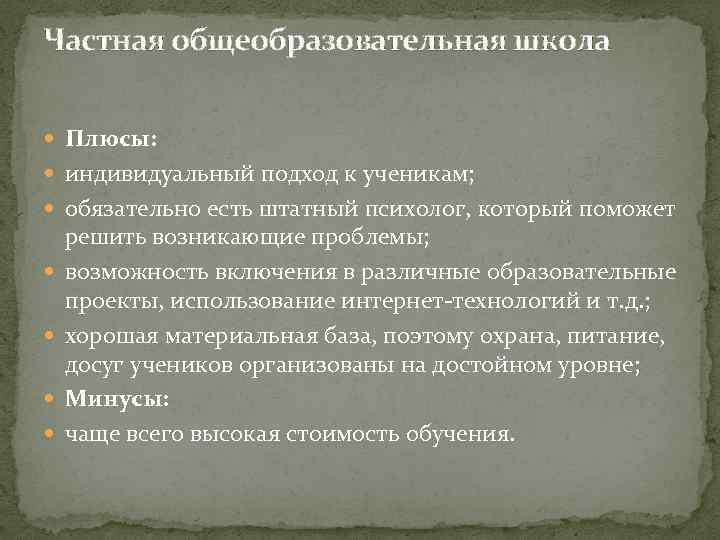 Частная общеобразовательная школа

Плюсы:

индивидуальный подход к ученикам;

обязательно есть штатный психолог, который поможет решить возникающие проблемы;

возможность включения в различные образовательные проекты, использование интернет-технологий и т.д.;

хорошая материальная база, поэтому охрана, питание, досуг учеников организованы на достойном уровне;

Минусы:

чаще всего высокая стоимость обучения.